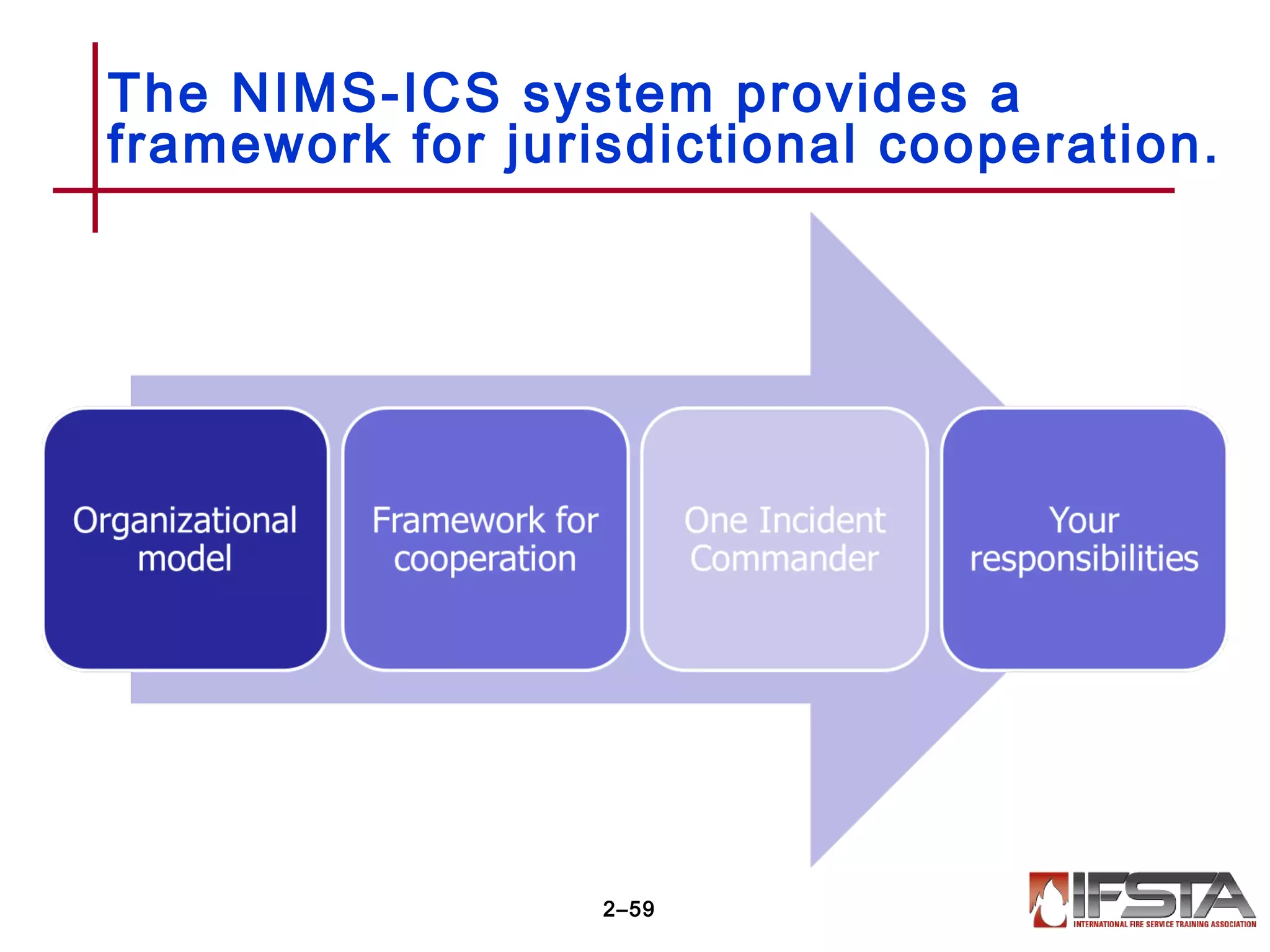 The NIMS-ICS system provides a framework for jurisdictional cooperation.

Organizational model

Framework for cooperation

One Incident Commander

Your responsibilities

2–59

IFSTA
INTERNATIONAL FIRE SERVICE TRAINING ASSOCIATION